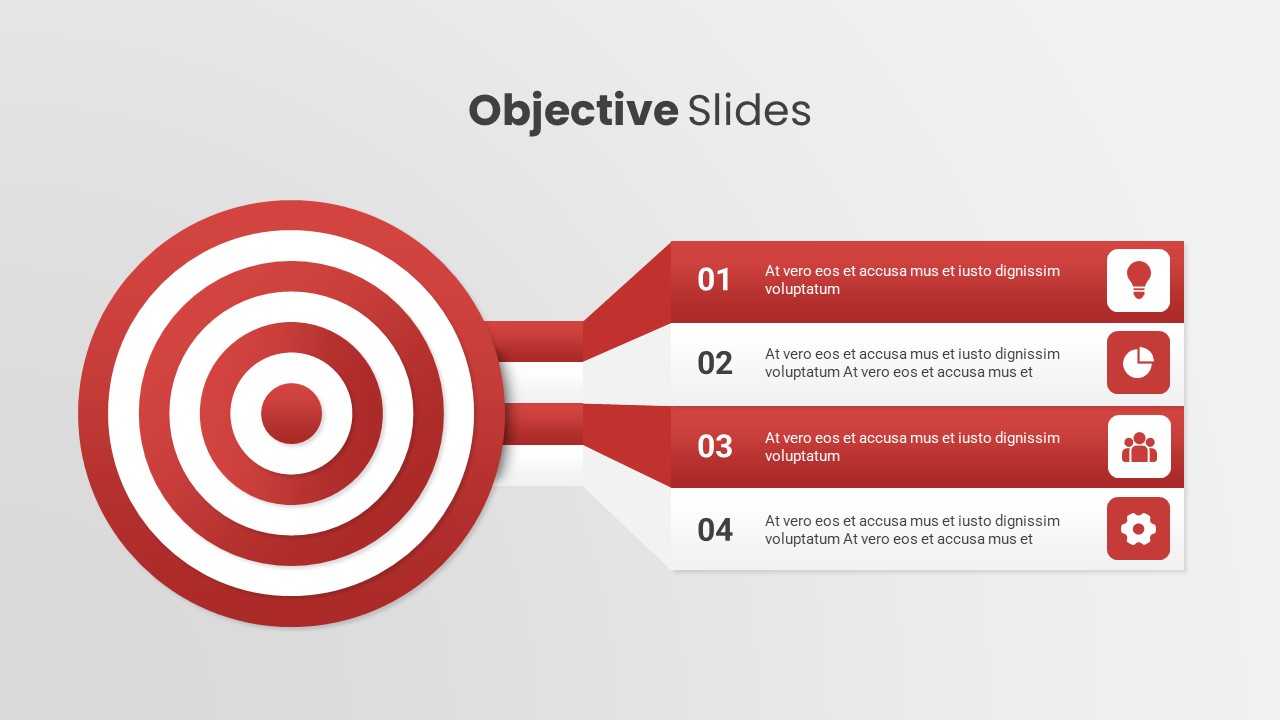 Objective Slides

01 At vero eos et accusa mus et iusto dignissim voluptatum

02 At vero eos et accusa mus et iusto dignissim voluptatum At vero eos et accusa mus et

03 At vero eos et accusa mus et iusto dignissim voluptatum

04 At vero eos et accusa mus et iusto dignissim voluptatum At vero eos et accusa mus et